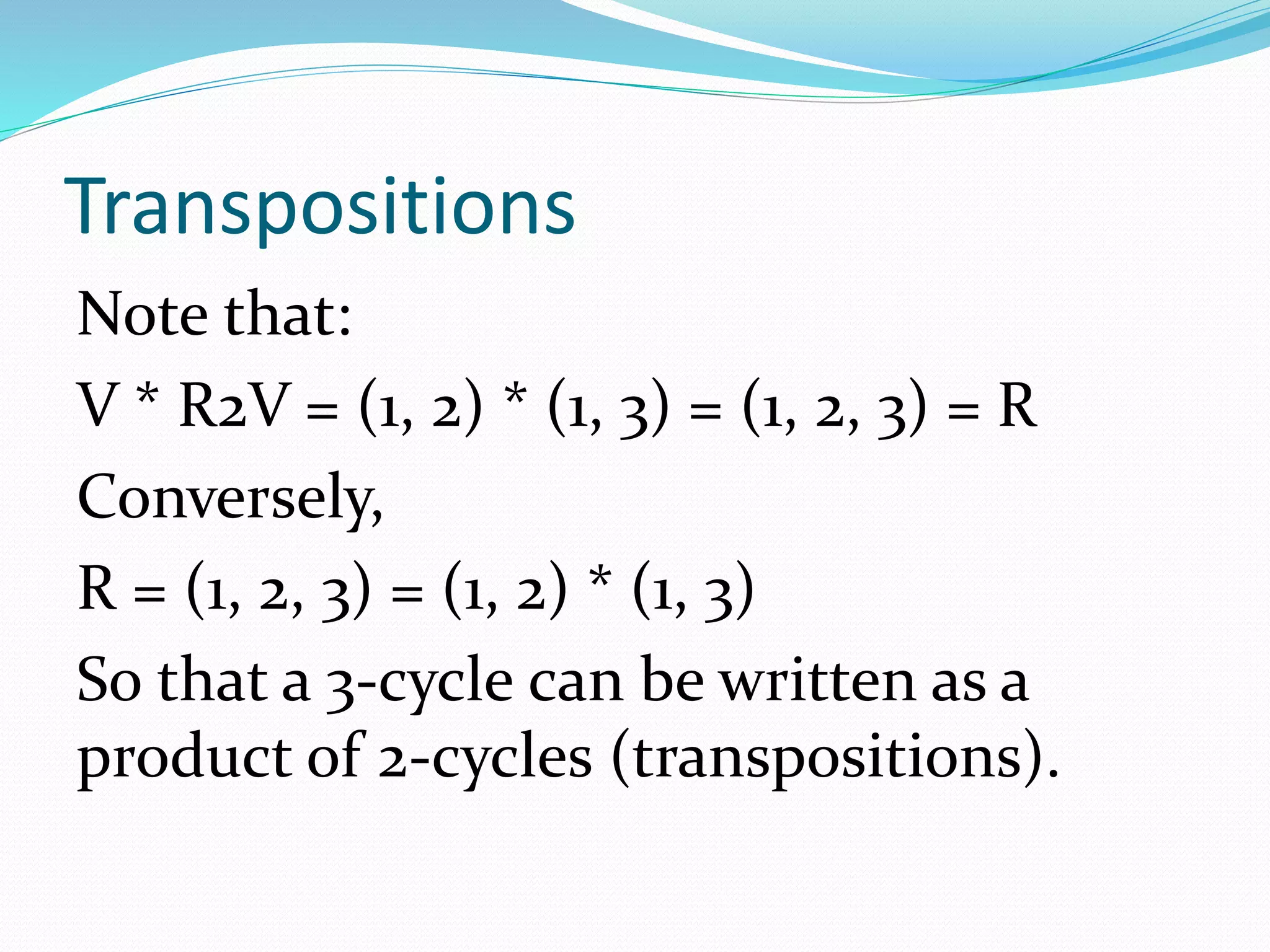 Transpositions

Note that:

V * R2V = (1, 2) * (1, 3) = (1, 2, 3) = R

Conversely,

R = (1, 2, 3) = (1, 2) * (1, 3)

So that a 3-cycle can be written as a product of 2-cycles (transpositions).